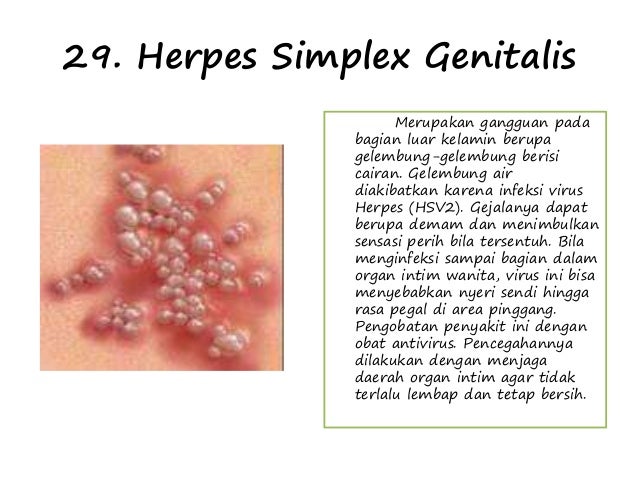 29. Herpes Simplex Genitalis

Merupakan gangguan pada bagian luar kelamin berupa gelembung-gelembung berisi cairan. Gelembung air diakibatkan karena infeksi virus Herpes (HSV2). Gejalanya dapat berupa demam dan menimbulkan sensasi perih bila tersentuh. Bila menginfeksi sampai bagian dalam organ intim wanita, virus ini bisa menyebabkan nyeri sendi hingga rasa pegal di area pinggang. Pengobatan penyakit ini dengan obat antivirus. Pencegahannya dilakukan dengan menjaga daerah organ intim agar tidak terlalu lembap dan tetap bersih.